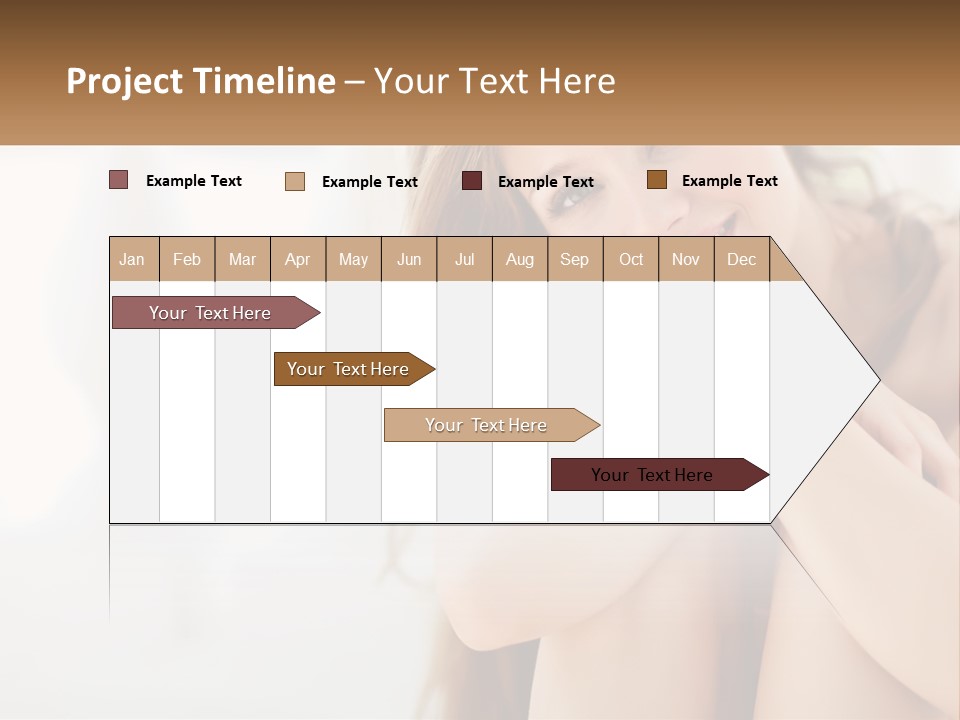 Project Timeline – Your Text Here

Example Text
Example Text
Example Text
Example Text

| Jan | Feb | Mar | Apr | May | Jun | Jul | Aug | Sep | Oct | Nov | Dec |
|---|---|---|---|---|---|---|---|---|---|---|---|

Your Text Here

Your Text Here

Your Text Here

Your Text Here